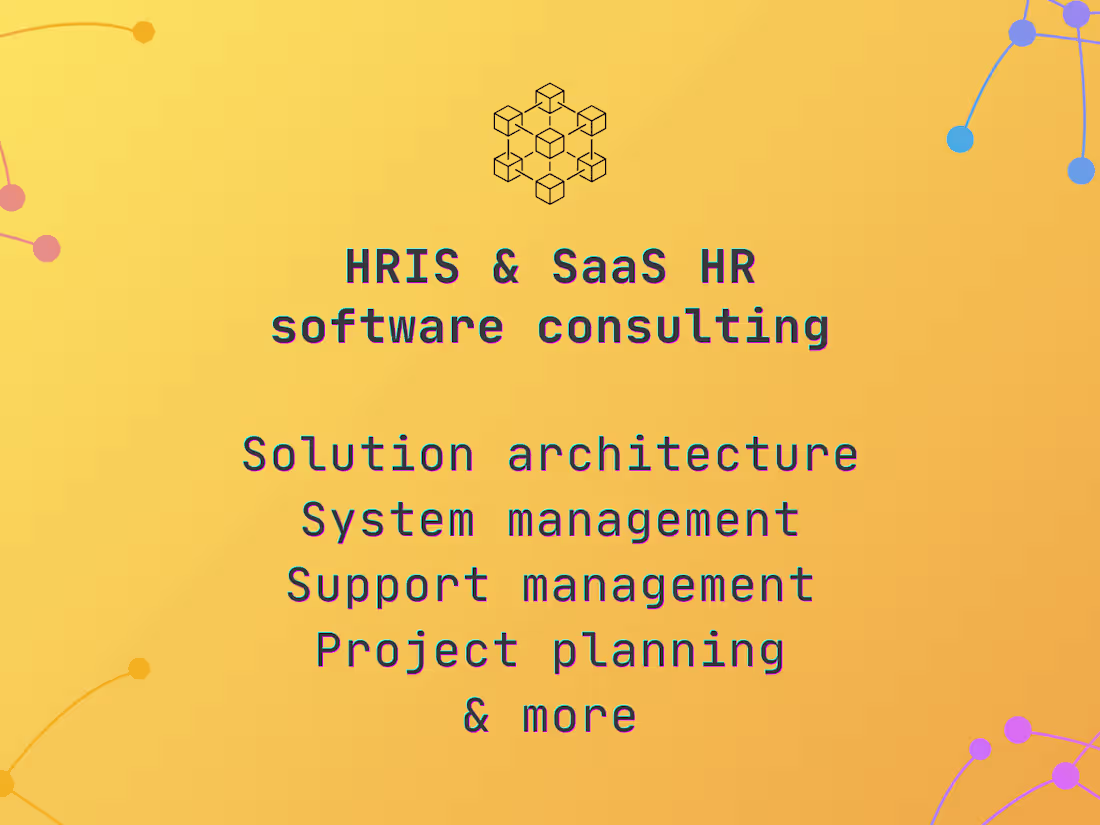 HRIS & SaaS HR
software consulting

Solution architecture
System management
Support management
Project planning
& more